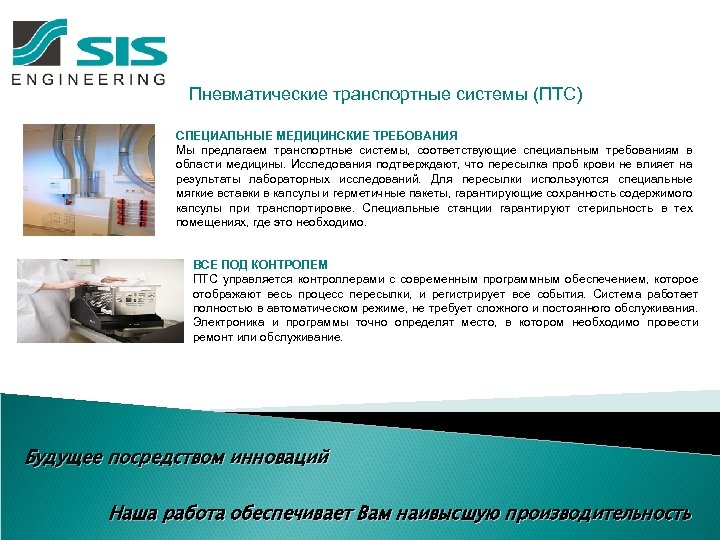 SIS
ENGINEERING

Пневматические транспортные системы (ПТС)

СПЕЦИАЛЬНЫЕ МЕДИЦИНСКИЕ ТРЕБОВАНИЯ
Мы предлагаем транспортные системы, соответствующие специальным требованиям в области медицины. Исследования подтверждают, что пересылка проб крови не влияет на результаты лабораторных исследований. Для пересылки используются специальные мягкие вставки в капсулы и герметичные пакеты, гарантирующие сохранность содержимого капсулы при транспортировке. Специальные станции гарантируют стерильность в тех помещениях, где это необходимо.

ВСЕ ПОД КОНТРОЛЕМ
ПТС управляется контроллерами с современным программным обеспечением, которое отображают весь процесс пересылки, и регистрирует все события. Система работает полностью в автоматическом режиме, не требует сложного и постоянного обслуживания. Электроника и программы точно определят место, в котором необходимо провести ремонт или обслуживание.

Будущее посредством инноваций

Наша работа обеспечивает Вам наивысшую производительность